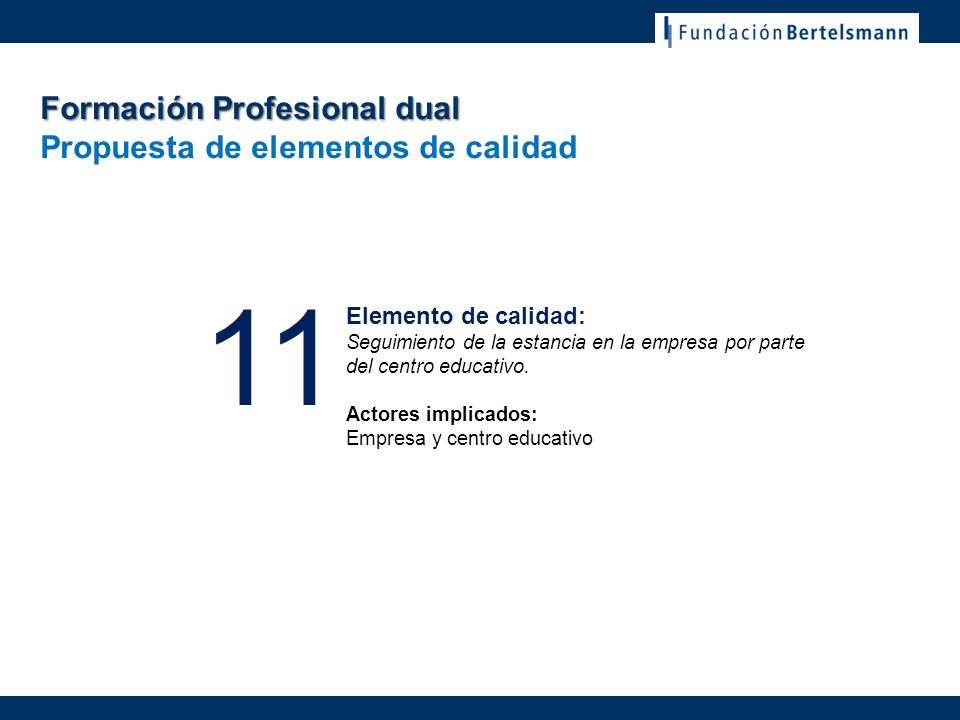 Fundación Bertelsmann

Formación Profesional dual
Propuesta de elementos de calidad

11

Elemento de calidad:
Seguimiento de la estancia en la empresa por parte del centro educativo.

Actores implicados:
Empresa y centro educativo